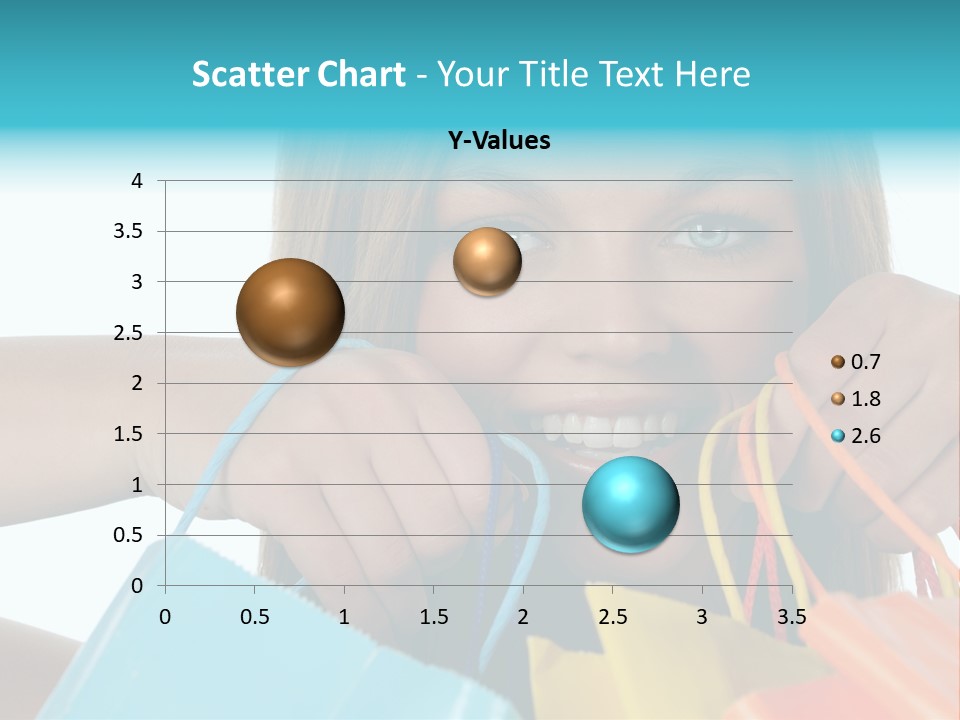 Scatter Chart - Your Title Text Here

Y-Values

4
3.5
3
2.5
2
1.5
1
0.5
0

0 0.5 1 1.5 2 2.5 3 3.5

0.7
1.8
2.6